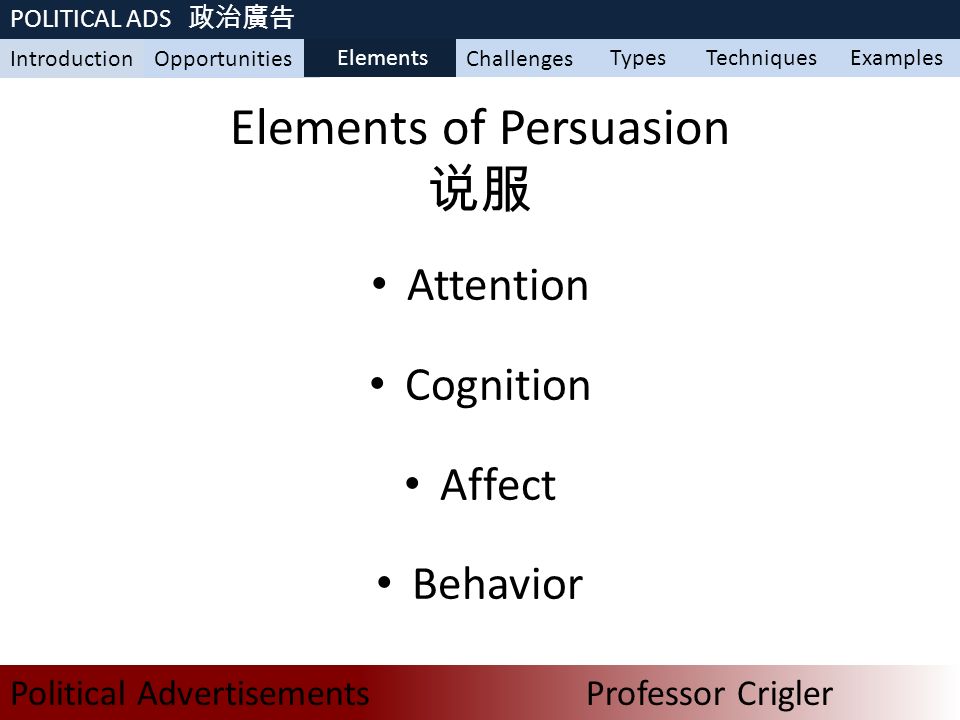 POLITICAL ADS 政治廣告

Introduction Opportunities Elements Challenges Types Techniques Examples

Elements of Persuasion
说服

• Attention

• Cognition

• Affect

• Behavior

Political Advertisements Professor Crigler